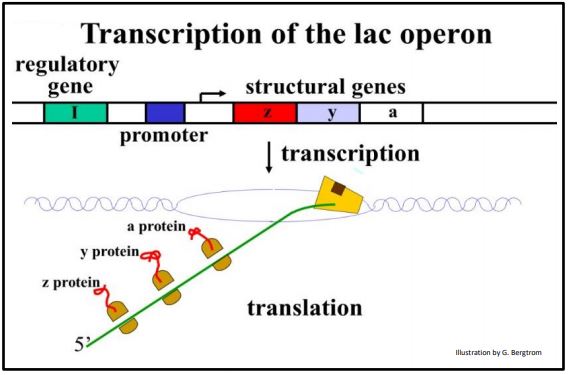 Transcription of the lac operon

regulatory gene

structural genes

I

z

y

a

promoter

transcription

a protein

y protein

z protein

translation

5'

Illustration by G. Bergtrom